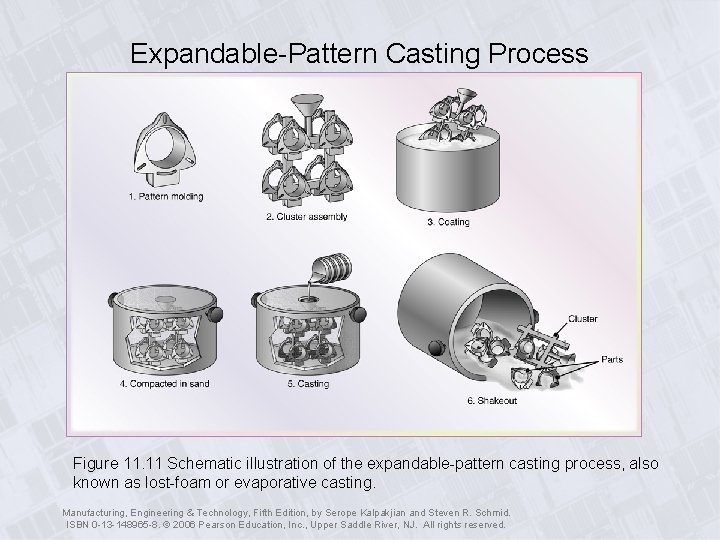 Expandable-Pattern Casting Process

1. Pattern molding

2. Cluster assembly

3. Coating

4. Compacted in sand

5. Casting

Cluster

Parts

6. Shakeout

Figure 11.11 Schematic illustration of the expandable-pattern casting process, also known as lost-foam or evaporative casting.

Manufacturing, Engineering & Technology, Fifth Edition, by Serope Kalpakjian and Steven R. Schmid.
ISBN 0-13-148965-8. © 2006 Pearson Education, Inc., Upper Saddle River, NJ. All rights reserved.